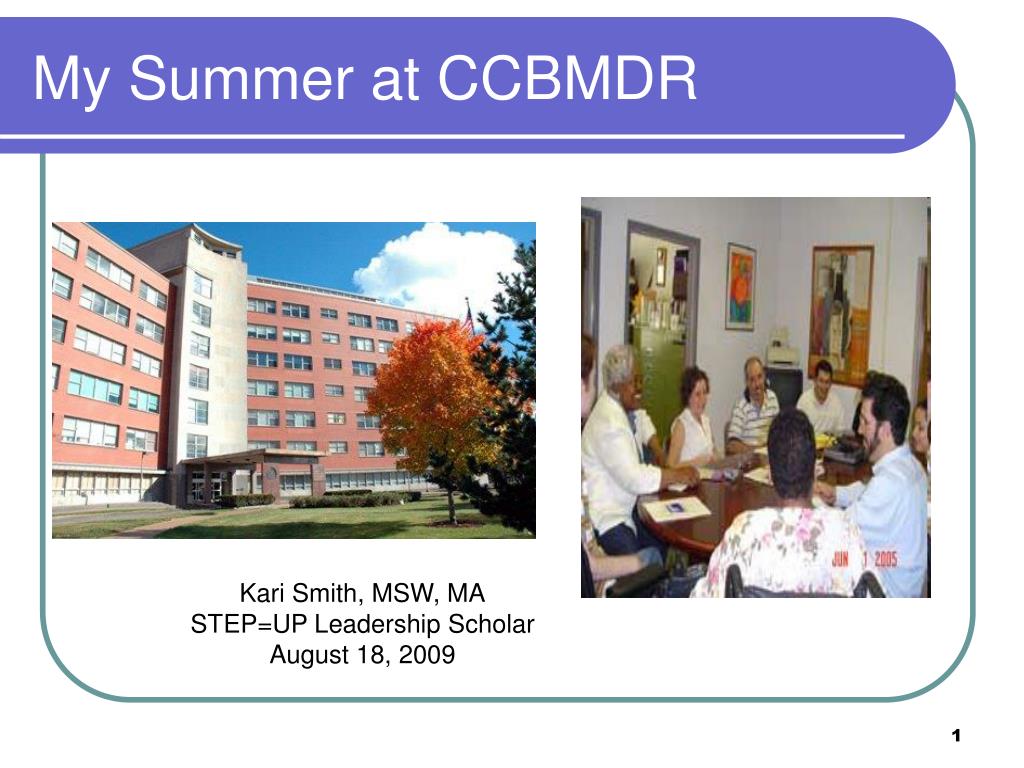 My Summer at CCBMDR

JUN 1 2005

Kari Smith, MSW, MA
STEP=UP Leadership Scholar
August 18, 2009

1